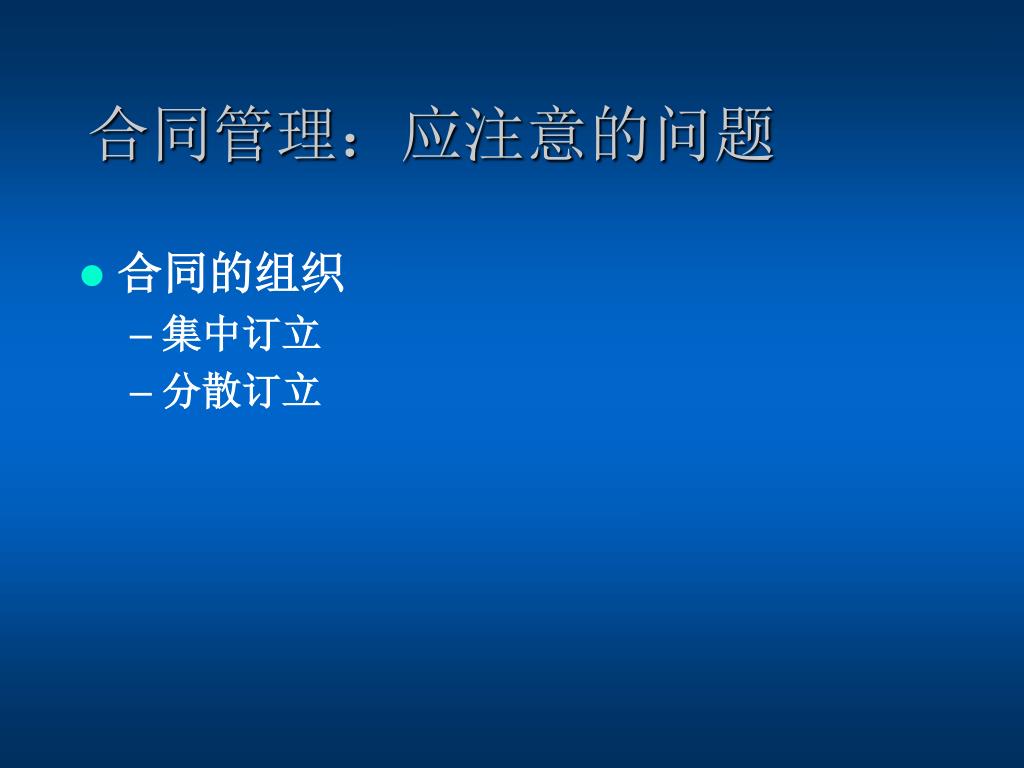 合同管理：应注意的问题

● 合同的组织
– 集中订立
– 分散订立